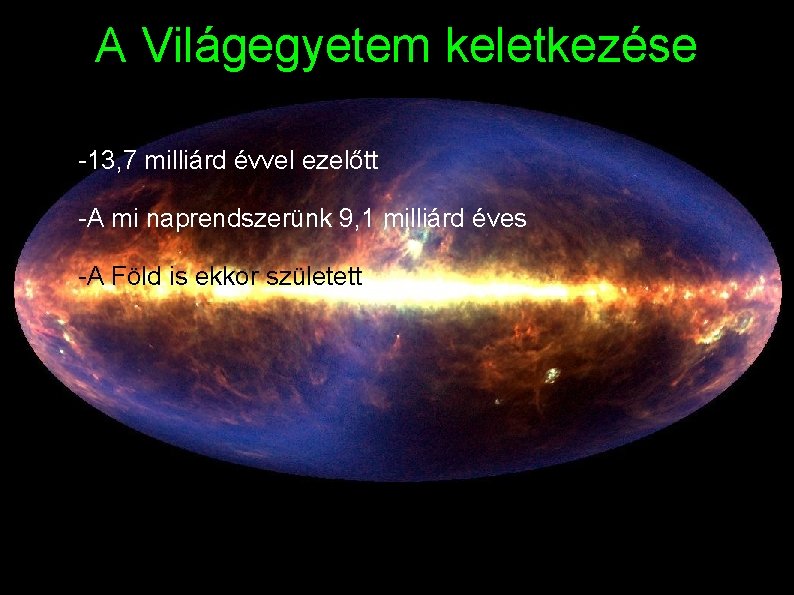 A Világegyetem keletkezése

-13,7 milliárd évvel ezelőtt

-A mi naprendszerünk 9,1 milliárd éves

-A Föld is ekkor született